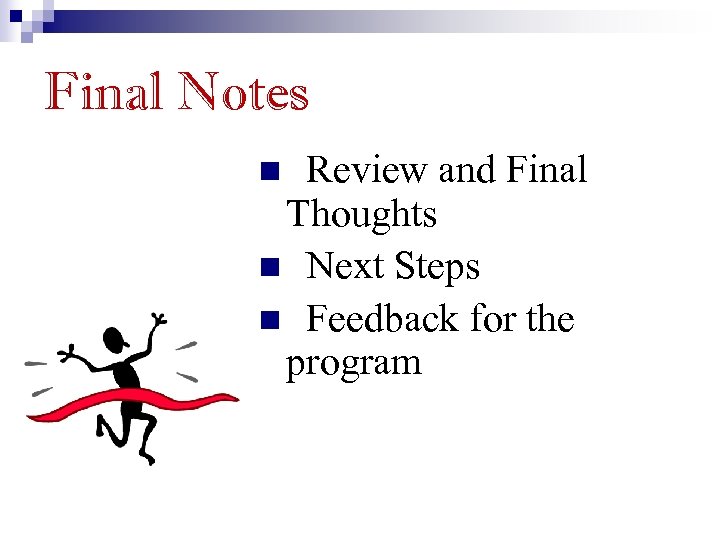 Final Notes

- Review and Final Thoughts
- Next Steps
- Feedback for the program